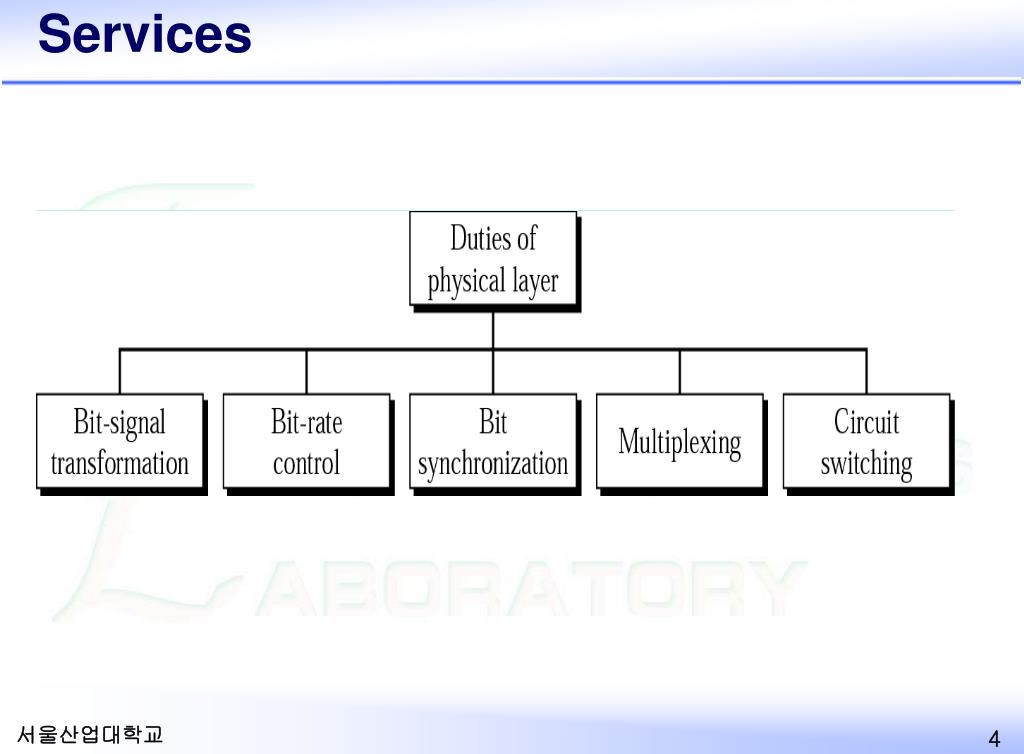 Services

Duties of physical layer

Bit-signal transformation

Bit-rate control

Bit synchronization

Multiplexing

Circuit switching

LABORATORY

서울산업대학교

4